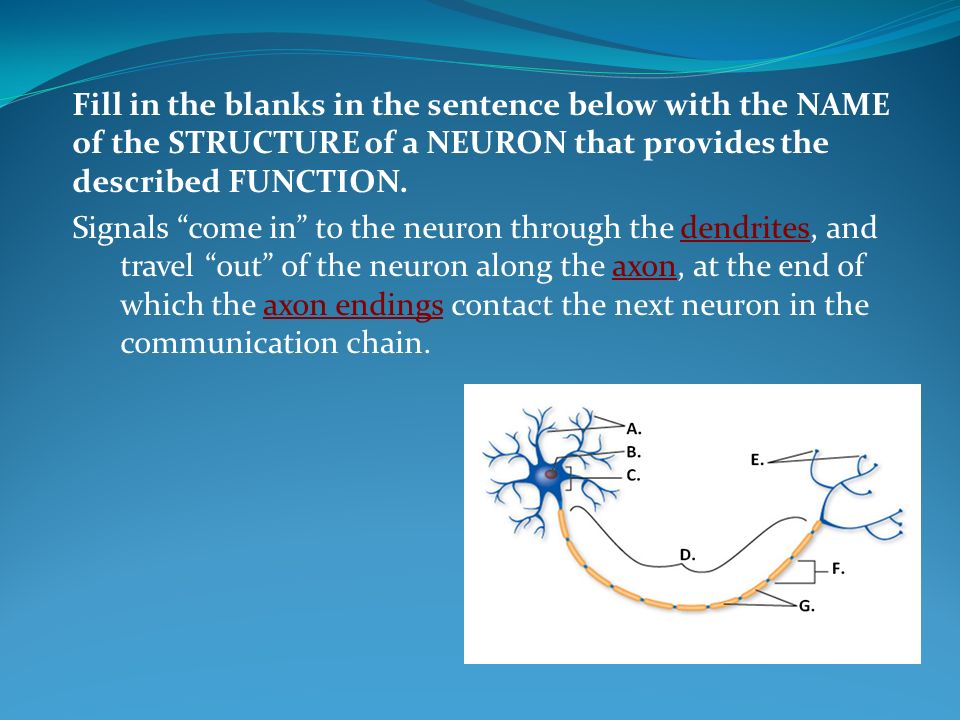 Fill in the blanks in the sentence below with the NAME of the STRUCTURE of a NEURON that provides the described FUNCTION.

Signals “come in” to the neuron through the dendrites, and travel “out” of the neuron along the axon, at the end of which the axon endings contact the next neuron in the communication chain.

A.
B.
C.
D.
E.
F.
G.